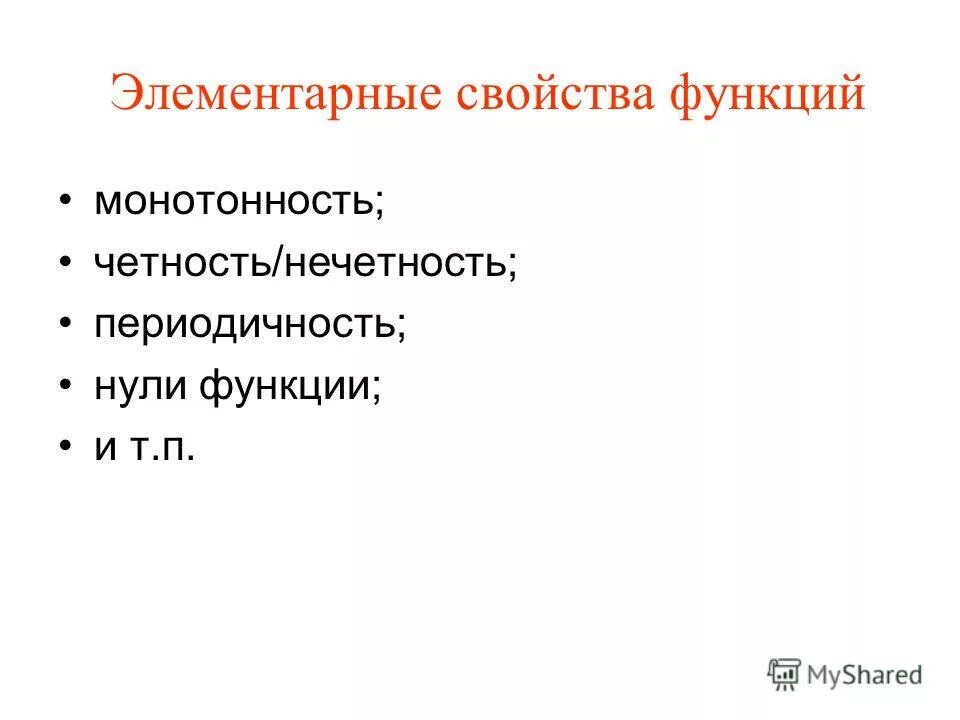 Элементарные свойства функций

• монотонность;
• четность/нечетность;
• периодичность;
• нули функции;
• и т.п.

MyShared